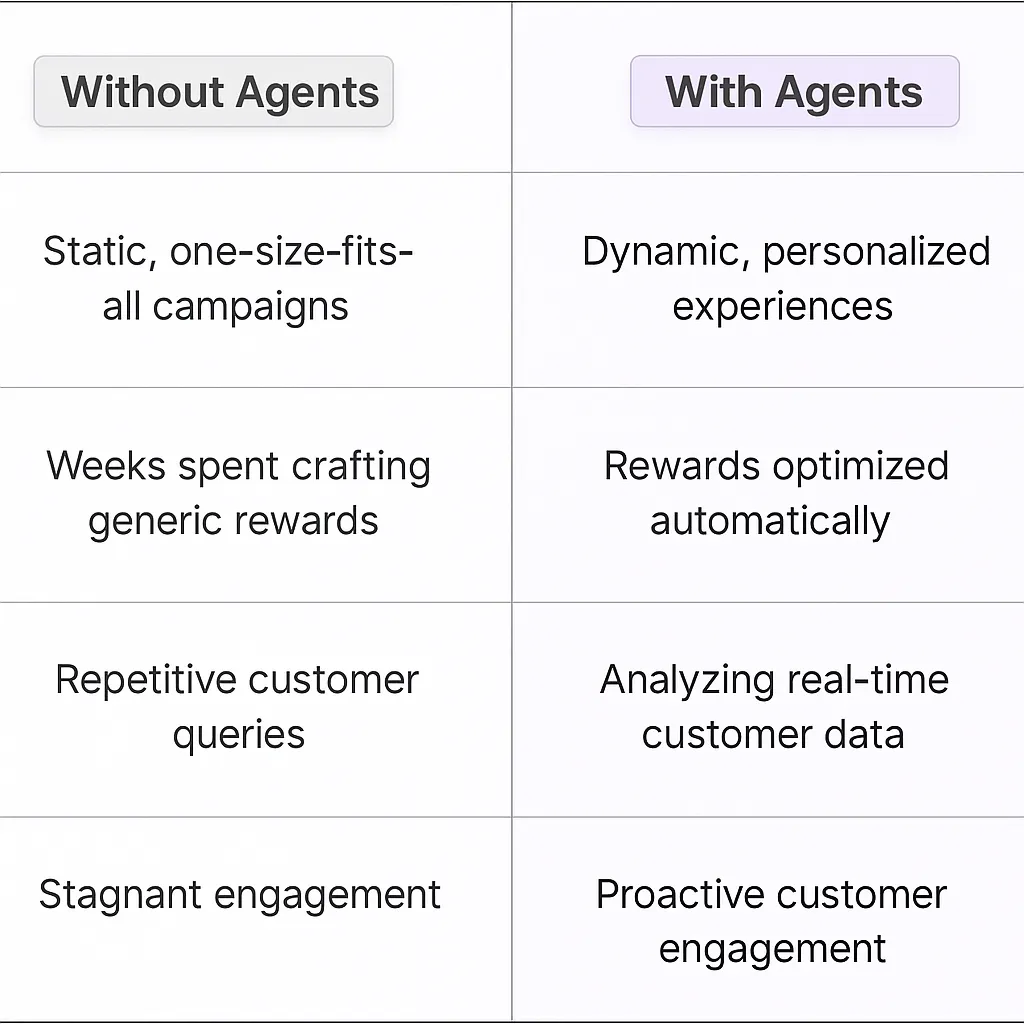 | Without Agents | With Agents |
|---|---|
| Static, one-size-fits-all campaigns | Dynamic, personalized experiences |
| Weeks spent crafting generic rewards | Rewards optimized automatically |
| Repetitive customer queries | Analyzing real-time customer data |
| Stagnant engagement | Proactive customer engagement |